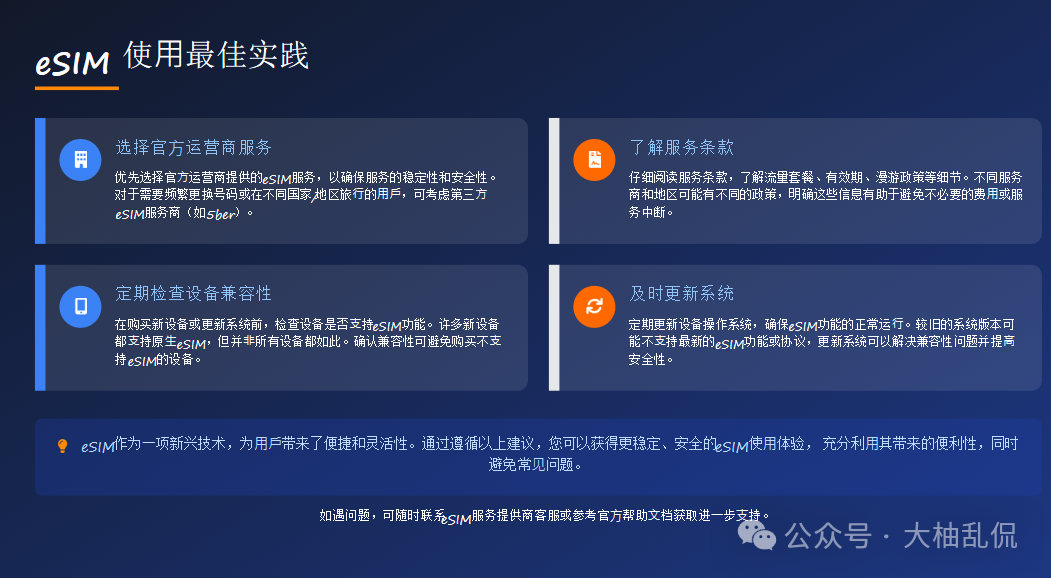 eSIM 使用最佳实践

选择官方运营商服务

优先选择官方运营商提供的eSIM服务，以确保服务的稳定性和安全性。对于需要频繁更换号码或在不同国家/地区旅行的用户，可考虑第三方eSIM服务商（如5ber）。

了解服务条款

仔细阅读服务条款，了解流量套餐、有效期、漫游政策等细节。不同服务商和地区可能有不同的政策，明确这些信息有助于避免不必要的费用或服务中断。

定期检查设备兼容性

在购买新设备或更新系统前，检查设备是否支持eSIM功能。许多新设备都支持原生eSIM，但并非所有设备都如此。确认兼容性可避免购买不支持eSIM的设备。

及时更新系统

定期更新设备操作系统，确保eSIM功能的正常运行。较旧的系统版本可能不支持最新的eSIM功能或协议，更新系统可以解决兼容性问题并提高安全性。

eSIM作为一项新兴技术，为用户带来了便捷和灵活性。通过遵循以上建议，您可以获得更稳定、安全的eSIM使用体验，充分利用其带来的便利性，同时避免常见问题。

如遇问题，可随时联系eSIM服务提供商客服或参考官方帮助文档获取进一步支持。

公众号 · 大柚乱侃